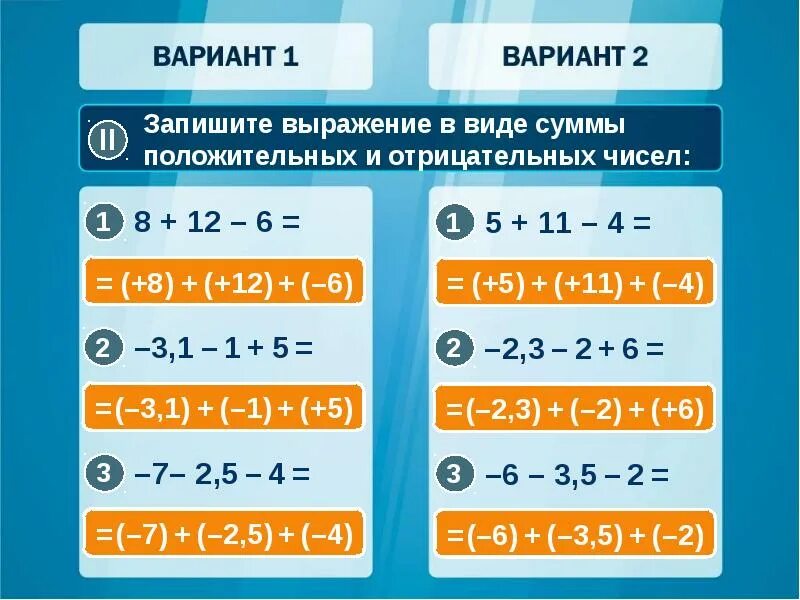 ВАРИАНТ 1

ВАРИАНТ 2

II Запишите выражение в виде суммы положительных и отрицательных чисел:

1 $8 + 12 - 6 =$

$= (+8) + (+12) + (-6)$

2 $-3,1 - 1 + 5 =$

$= (-3,1) + (-1) + (+5)$

3 $-7 - 2,5 - 4 =$

$= (-7) + (-2,5) + (-4)$

1 $5 + 11 - 4 =$

$= (+5) + (+11) + (-4)$

2 $-2,3 - 2 + 6 =$

$= (-2,3) + (-2) + (+6)$

3 $-6 - 3,5 - 2 =$

$= (-6) + (-3,5) + (-2)$